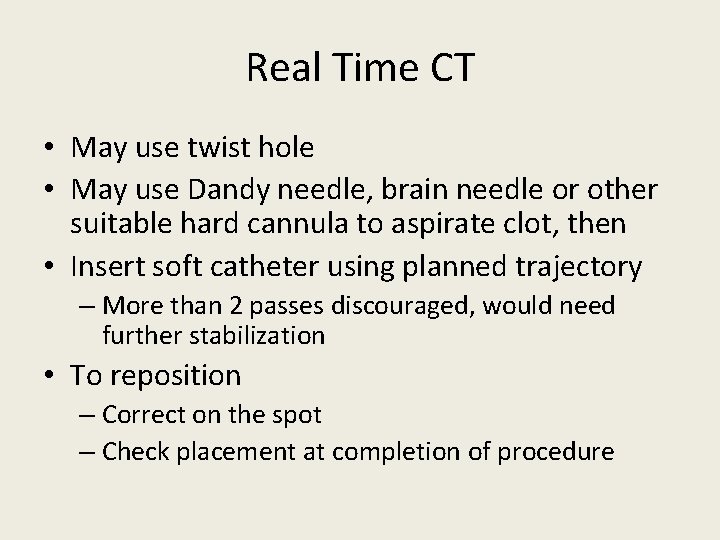 Real Time CT

• May use twist hole
• May use Dandy needle, brain needle or other suitable hard cannula to aspirate clot, then
• Insert soft catheter using planned trajectory
– More than 2 passes discouraged, would need further stabilization
• To reposition
– Correct on the spot
– Check placement at completion of procedure